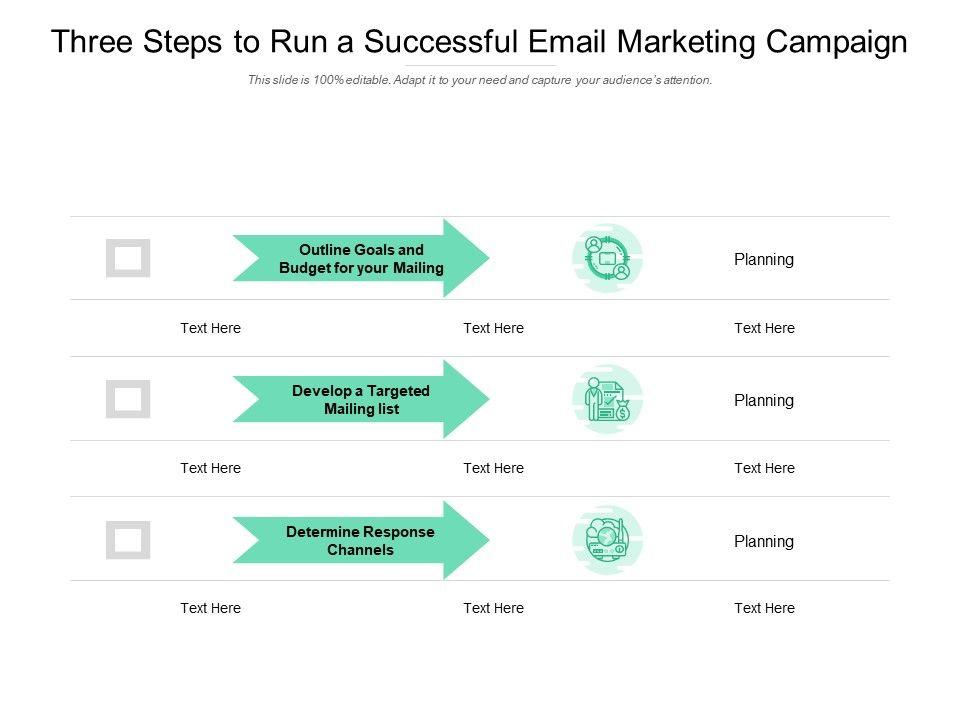 Three Steps to Run a Successful Email Marketing Campaign

This slide is 100% editable. Adapt it to your need and capture your audience's attention.

Outline Goals and Budget for your Mailing

Planning

Text Here

Text Here

Text Here

Develop a Targeted Mailing list

Planning

Text Here

Text Here

Text Here

Determine Response Channels

Planning

Text Here

Text Here

Text Here